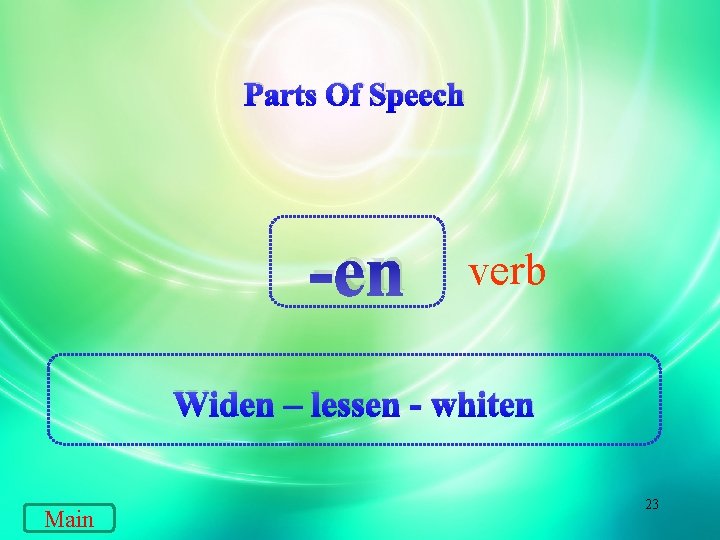 Parts Of Speech

-en verb

Widen – lessen - whiten

Main

23